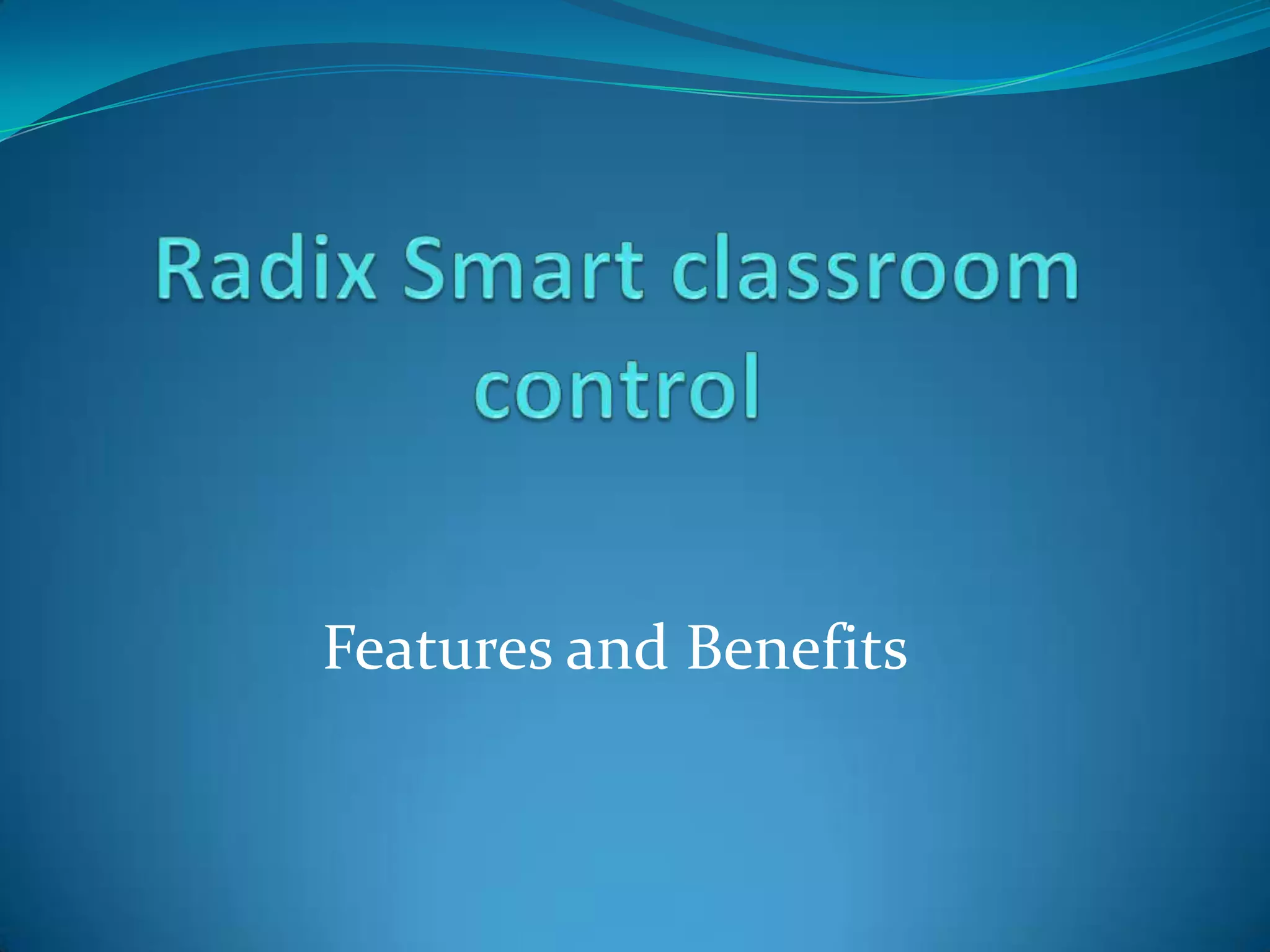 Radix Smart classroom control

Features and Benefits